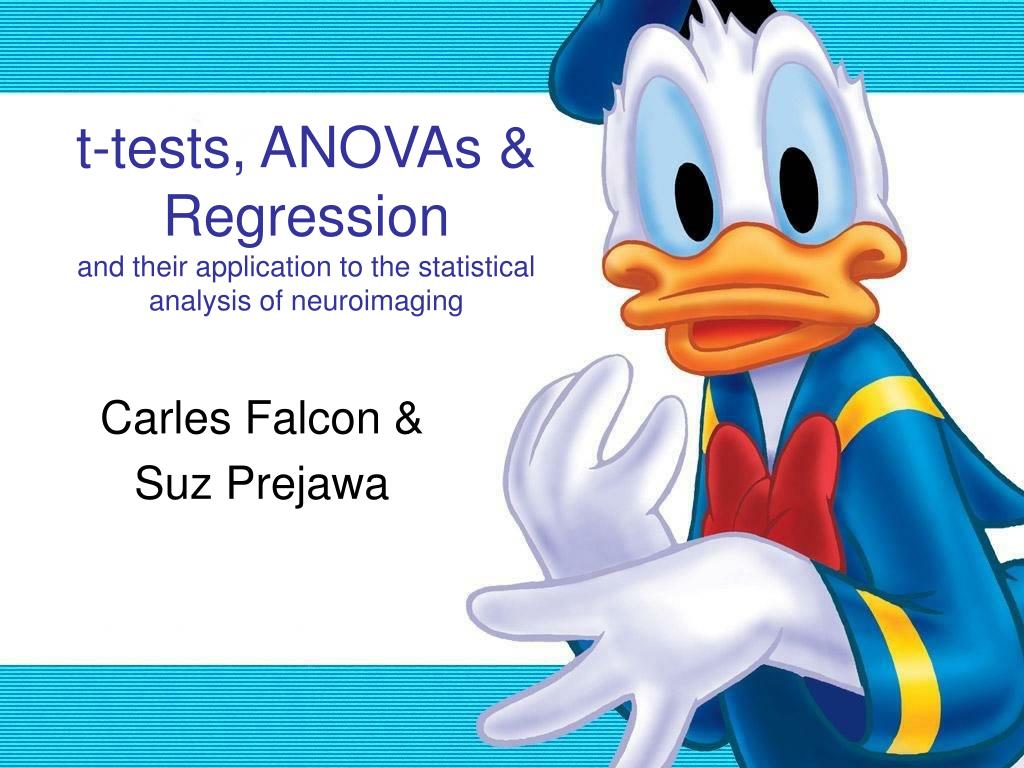 t-tests, ANOVAs & Regression
and their application to the statistical analysis of neuroimaging

Carles Falcon &
Suz Prejawa